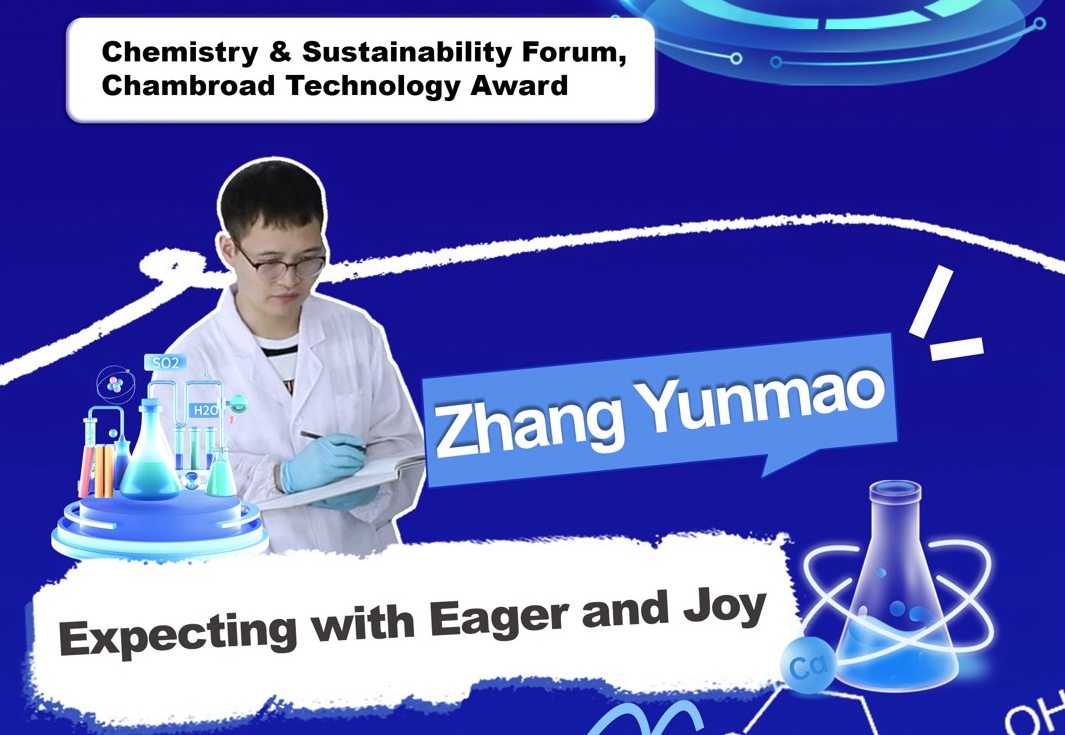 Chemistry & Sustainability Forum, Chambroad Technology Award

SO2

H2O

Zhang Yunmao

Expecting with Eager and Joy

Ca

OH